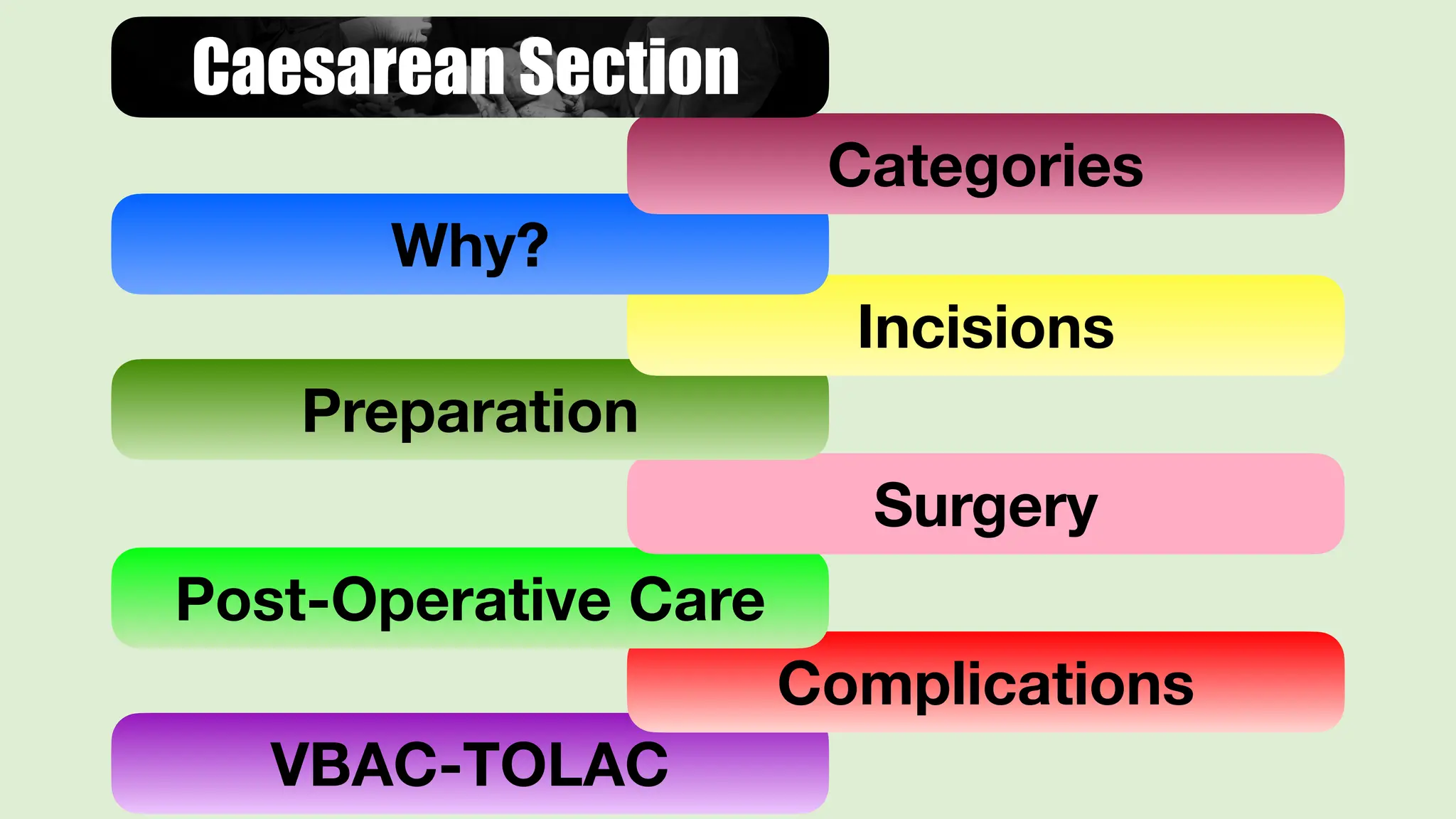 Caesarean Section

Categories

Why?

Incisions

Preparation

Surgery

Post-Operative Care

Complications

VBAC-TOLAC